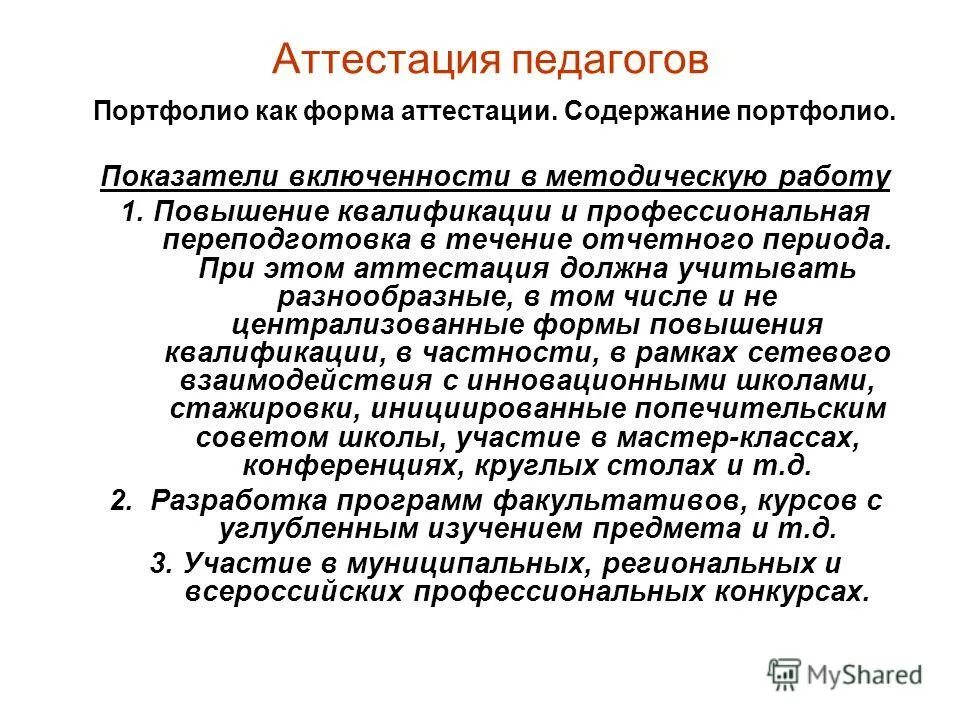 Аттестация педагогов

Портфолио как форма аттестации. Содержание портфолио.

Показатели включенности в методическую работу

1. Повышение квалификации и профессиональная переподготовка в течение отчетного периода. При этом аттестация должна учитывать разнообразные, в том числе и не централизованные формы повышения квалификации, в частности, в рамках сетевого взаимодействия с инновационными школами, стажировки, инициированные попечительским советом школы, участие в мастер-классах, конференциях, круглых столах и т.д.

2. Разработка программ факультативов, курсов с углубленным изучением предмета и т.д.

3. Участие в муниципальных, региональных и всероссийских профессиональных конкурсах.

MyShared